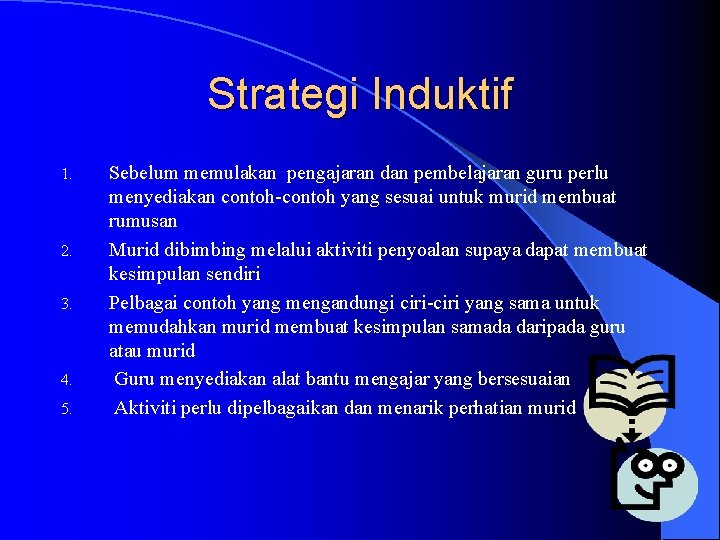 Strategi Induktif

1. Sebelum memulakan pengajaran dan pembelajaran guru perlu menyediakan contoh-contoh yang sesuai untuk murid membuat rumusan
2. Murid dibimbing melalui aktiviti penyoalan supaya dapat membuat kesimpulan sendiri
3. Pelbagai contoh yang mengandungi ciri-ciri yang sama untuk memudahkan murid membuat kesimpulan samada daripada guru atau murid
4. Guru menyediakan alat bantu mengajar yang bersesuaian
5. Aktiviti perlu dipelbagaikan dan menarik perhatian murid